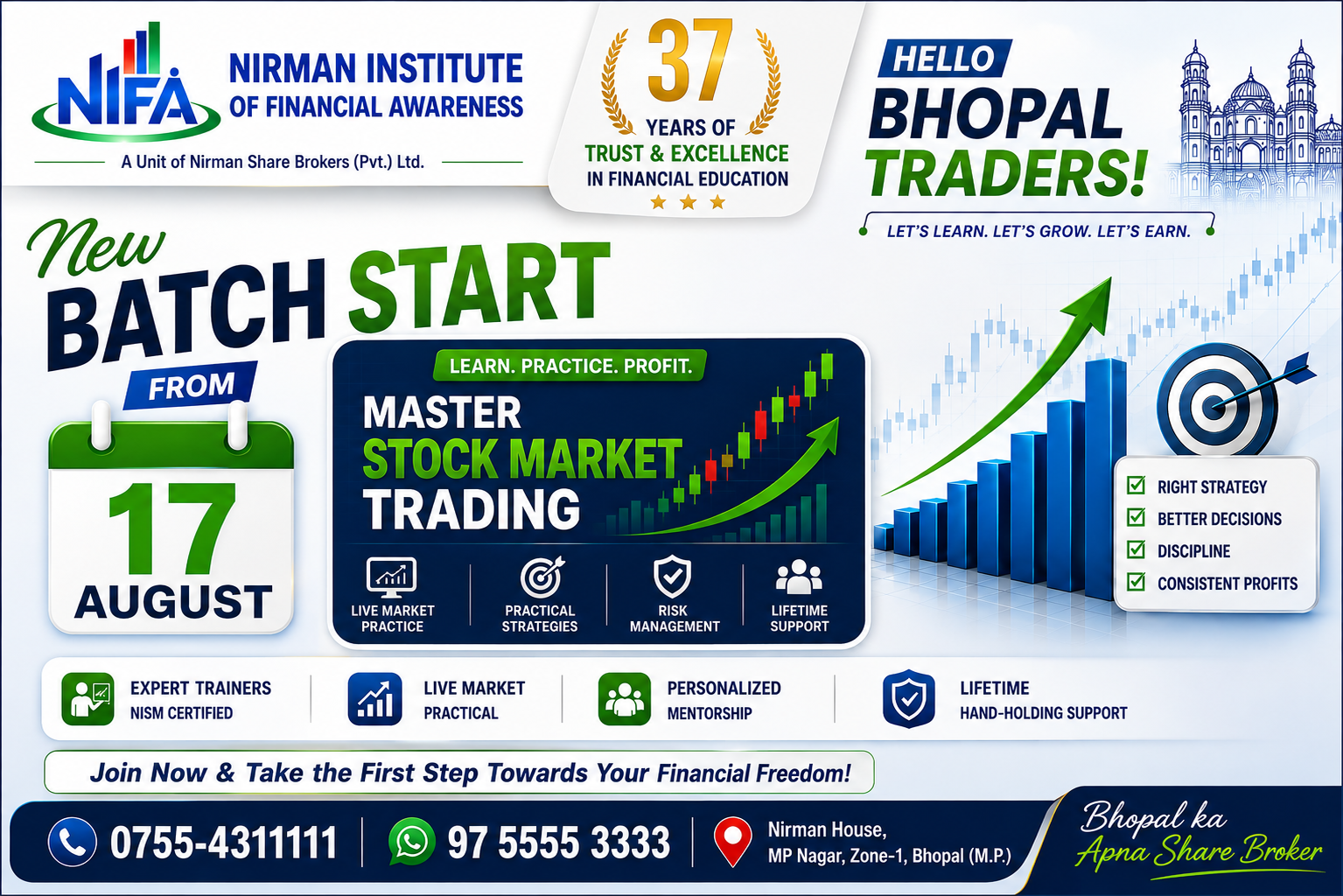 NIFA
NIRMAN INSTITUTE OF FINANCIAL AWARENESS
A Unit of Nirman Share Brokers (Pvt.) Ltd.

37 YEARS OF TRUST & EXCELLENCE IN FINANCIAL EDUCATION

HELLO BHOPAL TRADERS!
LET'S LEARN. LET'S GROW. LET'S EARN.

New BATCH START FROM
17 AUGUST

LEARN. PRACTICE. PROFIT.
MASTER STOCK MARKET TRADING

LIVE MARKET PRACTICE
PRACTICAL STRATEGIES
RISK MANAGEMENT
LIFETIME SUPPORT

RIGHT STRATEGY
BETTER DECISIONS
DISCIPLINE
CONSISTENT PROFITS

EXPERT TRAINERS NISM CERTIFIED
LIVE MARKET PRACTICAL
PERSONALIZED MENTORSHIP
LIFETIME HAND-HOLDING SUPPORT

Join Now & Take the First Step Towards Your Financial Freedom!

0755-4311111
97 5555 3333
Nirman House, MP Nagar, Zone-1, Bhopal (M.P.)

Bhopal ka Apna Share Broker